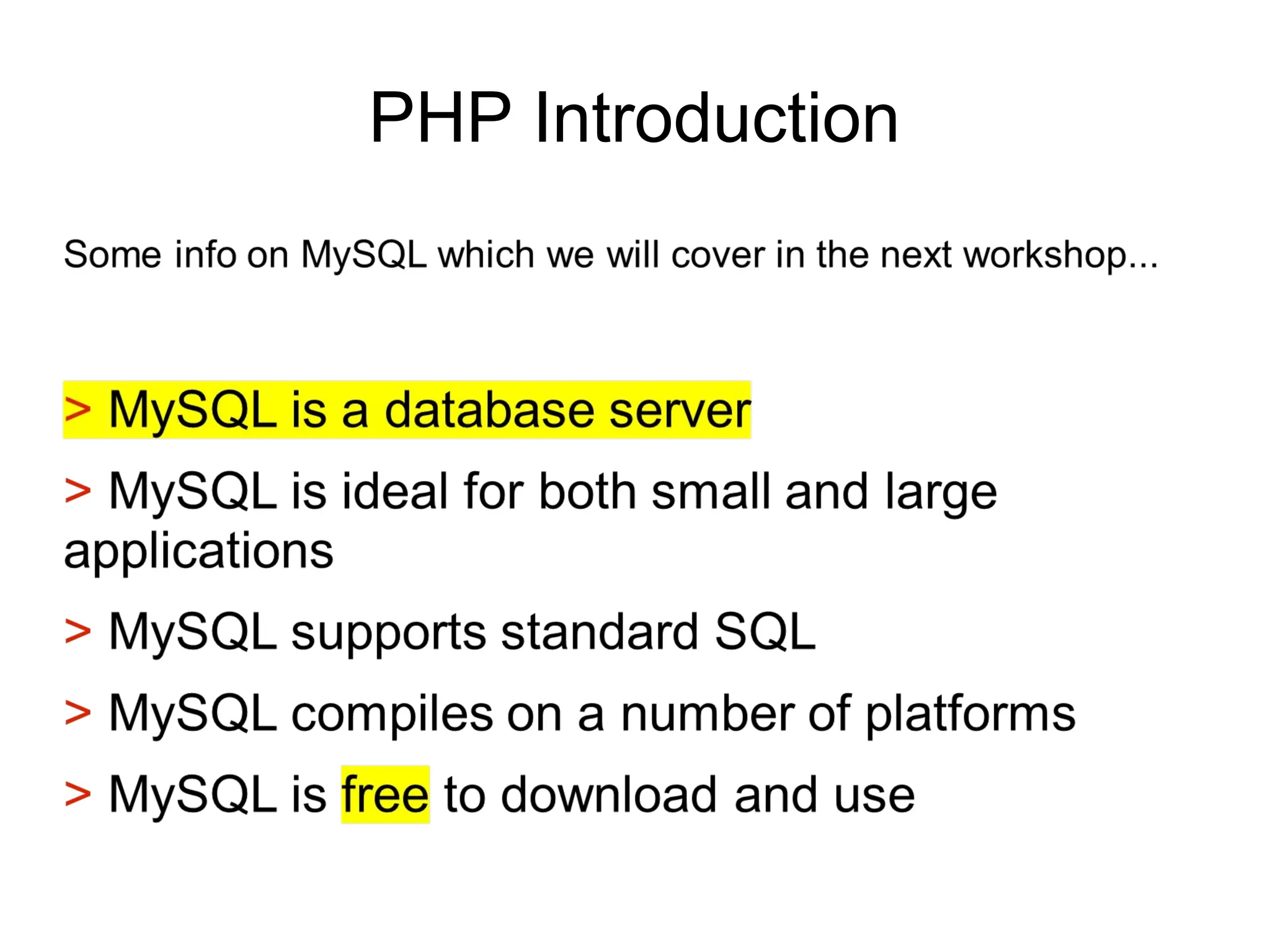 PHP Introduction

Some info on MySQL which we will cover in the next workshop...

> MySQL is a database server

> MySQL is ideal for both small and large applications

> MySQL supports standard SQL

> MySQL compiles on a number of platforms

> MySQL is free to download and use